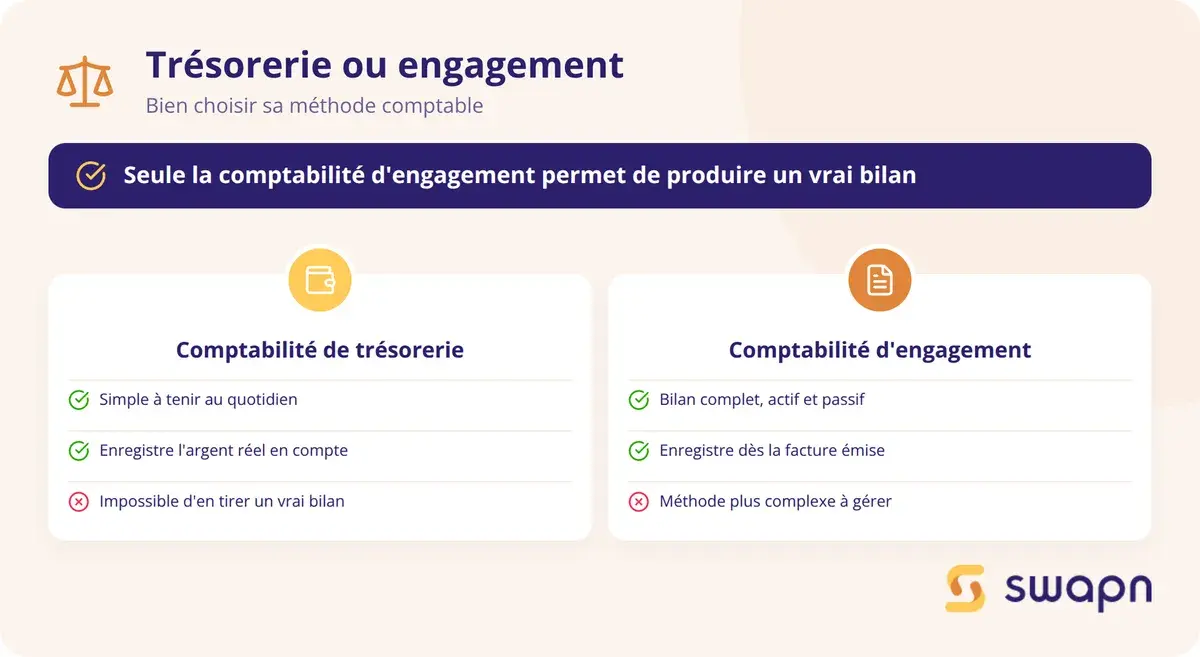 Trésorerie ou engagement
Bien choisir sa méthode comptable

Seule la comptabilité d'engagement permet de produire un vrai bilan

Comptabilité de trésorerie

Simple à tenir au quotidien

Enregistre l'argent réel en compte

Impossible d'en tirer un vrai bilan

Comptabilité d'engagement

Bilan complet, actif et passif

Enregistre dès la facture émise

Méthode plus complexe à gérer

swapn